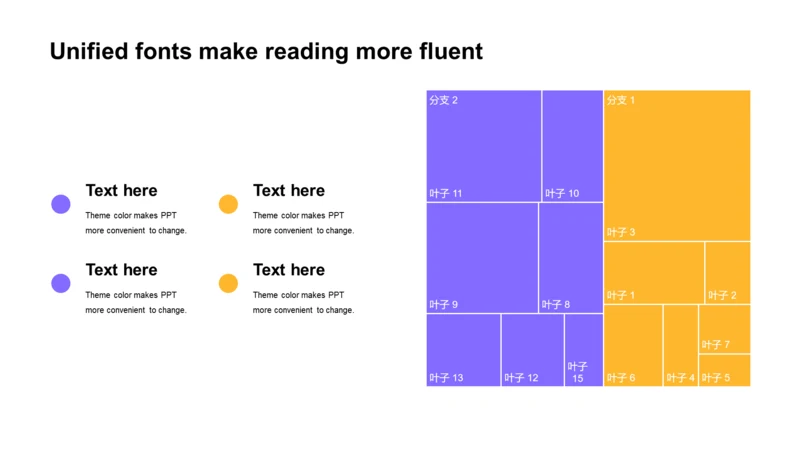 Unified fonts make reading more fluent

Text here
Theme color makes PPT more convenient to change.

Text here
Theme color makes PPT more convenient to change.

Text here
Theme color makes PPT more convenient to change.

Text here
Theme color makes PPT more convenient to change.

分支 2
叶子 11
叶子 10
叶子 9
叶子 8
叶子 13
叶子 12
叶子 15

分支 1
叶子 3
叶子 1
叶子 2
叶子 7
叶子 6
叶子 4
叶子 5